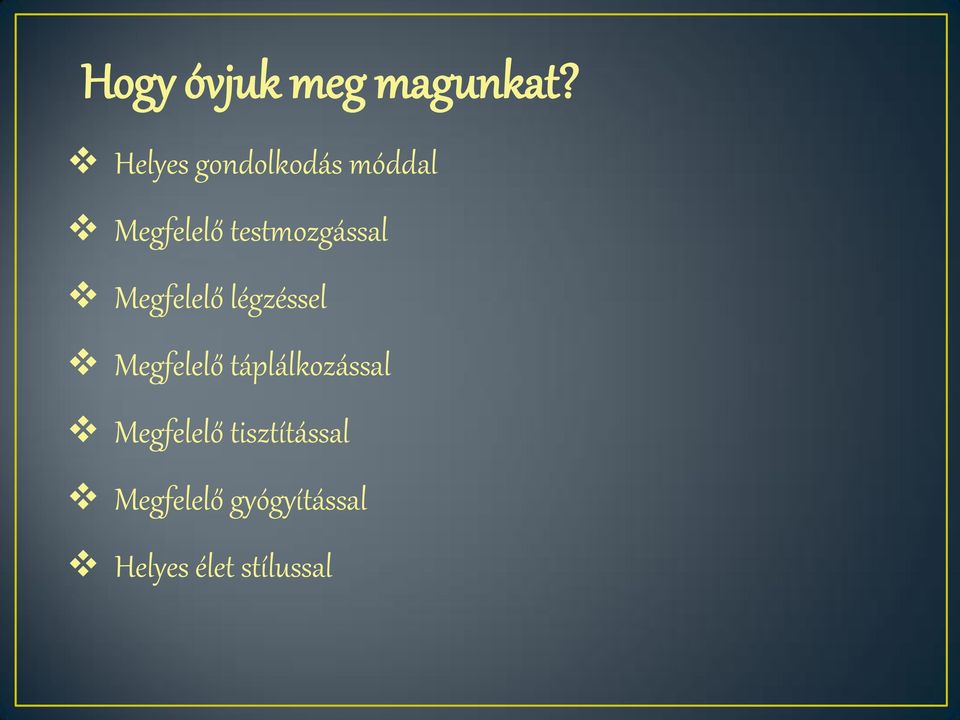 Hogy óvjuk meg magunkat?

❖ Helyes gondolkodás móddal

❖ Megfelelő testmozgással

❖ Megfelelő légzéssel

❖ Megfelelő táplálkozással

❖ Megfelelő tisztítással

❖ Megfelelő gyógyítással

❖ Helyes élet stílussal